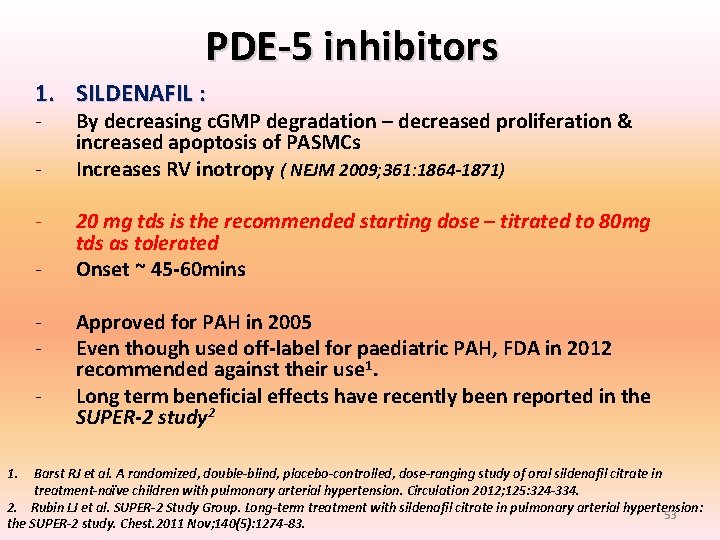 PDE-5 inhibitors

1. SILDENAFIL :

- By decreasing cGMP degradation – decreased proliferation & increased apoptosis of PASMCs
- Increases RV inotropy ( NEJM 2009;361:1864-1871)

- 20 mg tds is the recommended starting dose – titrated to 80mg tds as tolerated
- Onset ~ 45-60mins

- Approved for PAH in 2005
- Even though used off-label for paediatric PAH, FDA in 2012 recommended against their use$^{1}$.
- Long term beneficial effects have recently been reported in the SUPER-2 study$^{2}$

1. Barst RJ et al. A randomized, double-blind, placebo-controlled, dose-ranging study of oral sildenafil citrate in treatment-naïve children with pulmonary arterial hypertension. Circulation 2012;125:324-334.

2. Rubin LJ et al. SUPER-2 Study Group. Long-term treatment with sildenafil citrate in pulmonary arterial hypertension: the SUPER-2 study. Chest.2011 Nov;140(5):1274-83.

53